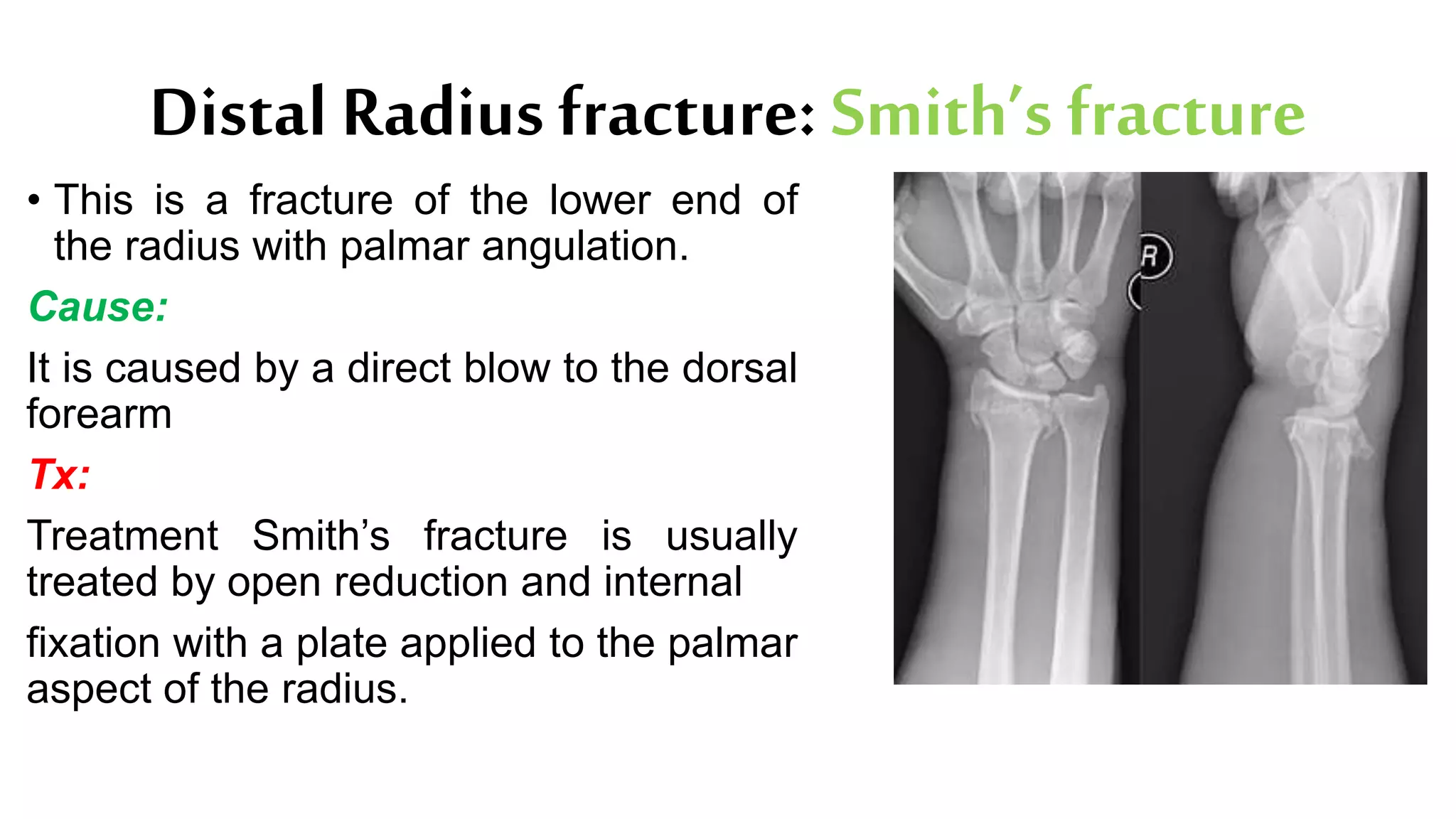 Distal Radius fracture: Smith's fracture

• This is a fracture of the lower end of the radius with palmar angulation.

Cause:

It is caused by a direct blow to the dorsal forearm

Tx:

Treatment Smith's fracture is usually treated by open reduction and internal

fixation with a plate applied to the palmar aspect of the radius.

R